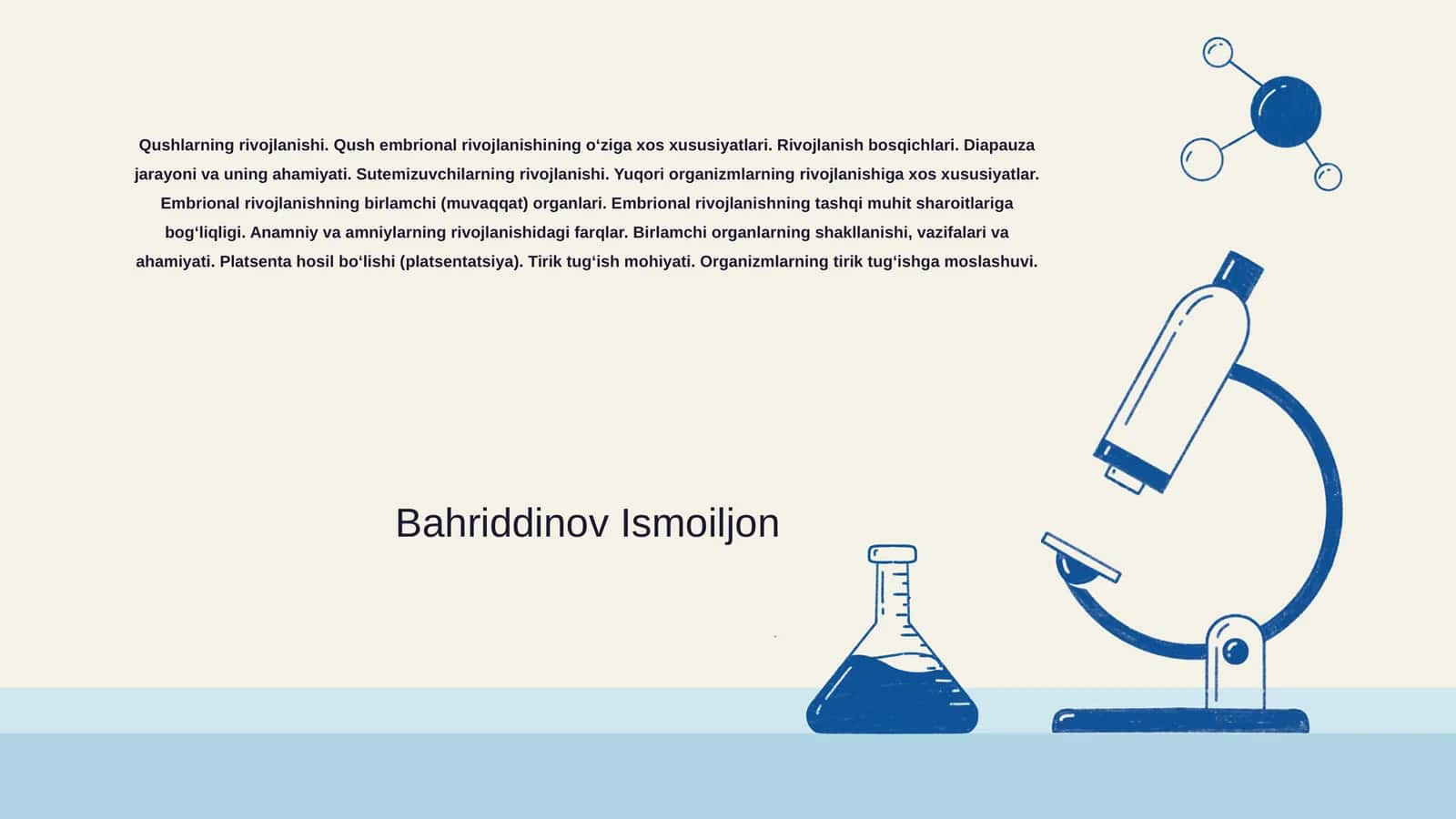 Qushlarning rivojlanishi. Qush embrional rivojlanishining o‘ziga xos xususiyatlari. Rivojlanish bosqichlari. Diapauza jarayoni va uning ahamiyati. Sutemizuvchilarning rivojlanishi. Yuqori organizmlarning rivojlanishiga xos xususiyatlar. Embrional rivojlanishning birlamchi (muvaqqat) organlari. Embrional rivojlanishning tashqi muhit sharoitlariga bog‘liqligi. Anamniy va amniylarning rivojlanishidagi farqlar. Birlamchi organlarning shakllanishi, vazifalari va ahamiyati. Platsenta hosil bo‘lishi (platsentatsiya). Tirik tug‘ish mohiyati. Organizmlarning tirik tug‘ishga moslashuvi.

Bahriddinov Ismoiljon